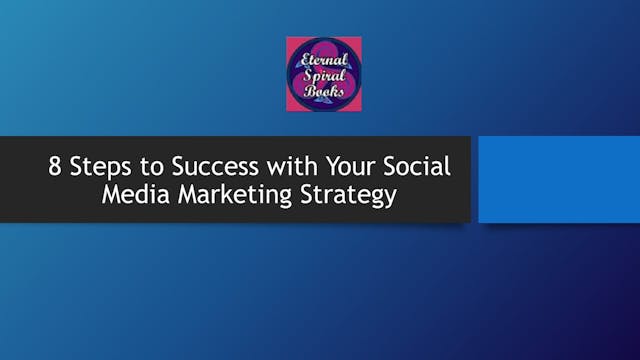 Eternal Spiral Books

8 Steps to Success with Your Social Media Marketing Strategy